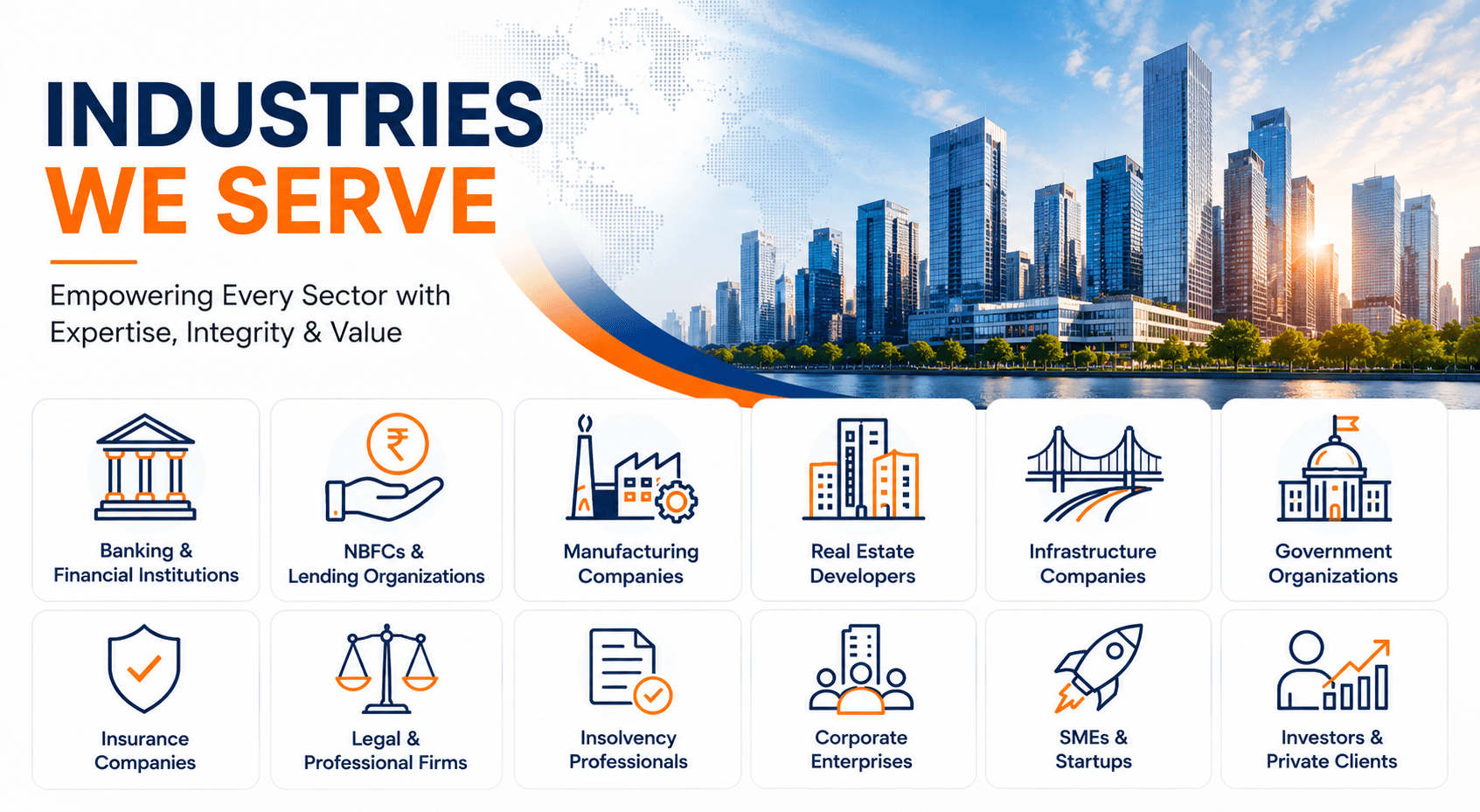 INDUSTRIES
WE SERVE

Empowering Every Sector with Expertise, Integrity & Value

₹

Banking & Financial Institutions

NBFCs & Lending Organizations

Manufacturing Companies

Real Estate Developers

Infrastructure Companies

Government Organizations

Insurance Companies

Legal & Professional Firms

Insolvency Professionals

Corporate Enterprises

SMEs & Startups

Investors & Private Clients